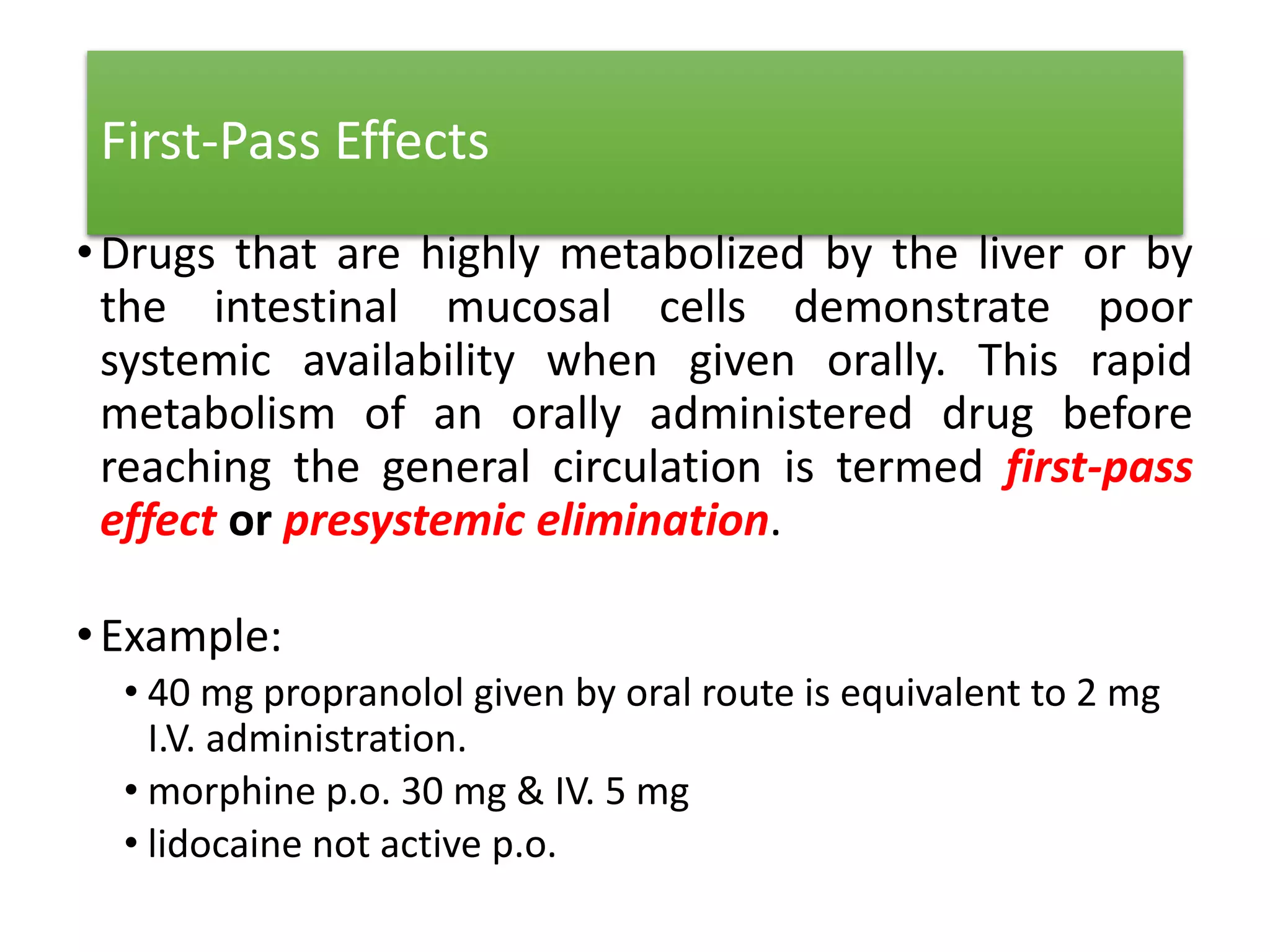 First-Pass Effects

• Drugs that are highly metabolized by the liver or by the intestinal mucosal cells demonstrate poor systemic availability when given orally. This rapid metabolism of an orally administered drug before reaching the general circulation is termed first-pass effect or presystemic elimination.

• Example:
  • 40 mg propranolol given by oral route is equivalent to 2 mg I.V. administration.
  • morphine p.o. 30 mg & IV. 5 mg
  • lidocaine not active p.o.